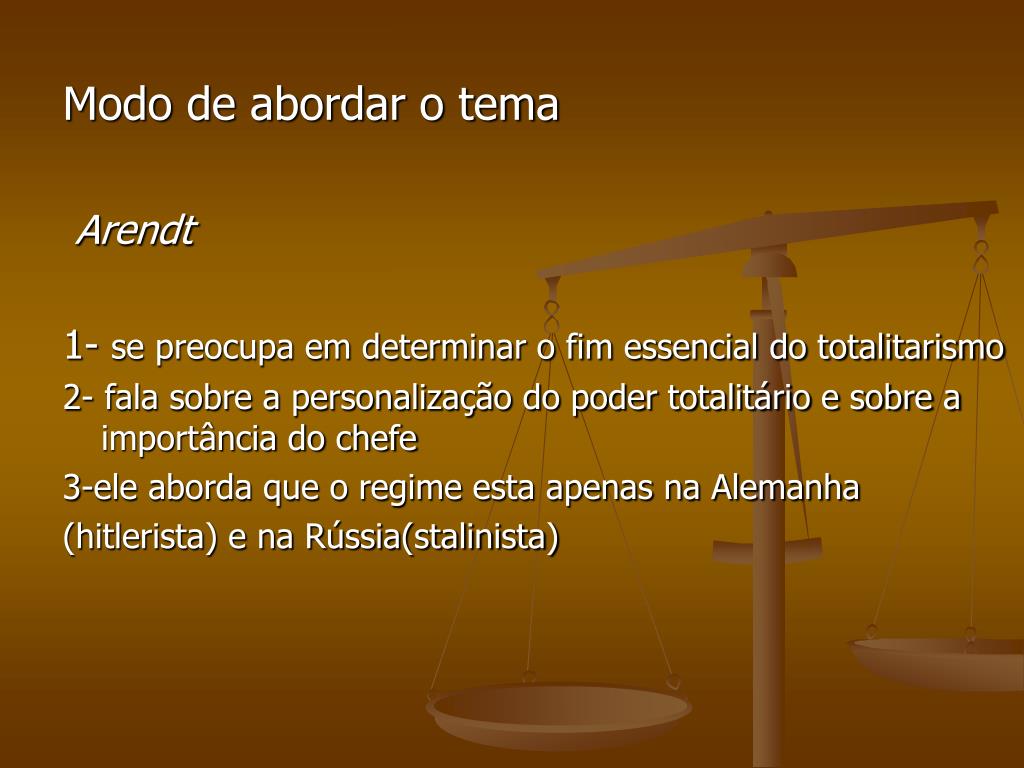 Modo de abordar o tema

Arendt

1- se preocupa em determinar o fim essencial do totalitarismo

2- fala sobre a personalização do poder totalitário e sobre a importância do chefe

3-ele aborda que o regime esta apenas na Alemanha (hitlerista) e na Rússia(stalinista)